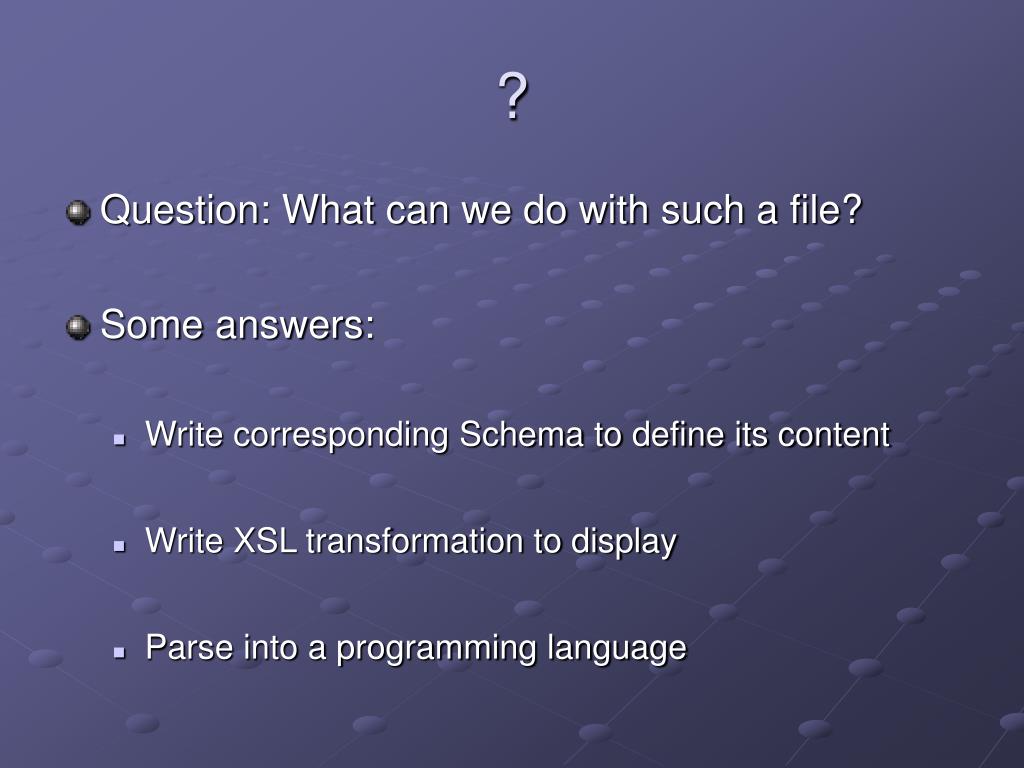 ?

Question: What can we do with such a file?

Some answers:

Write corresponding Schema to define its content

Write XSL transformation to display

Parse into a programming language